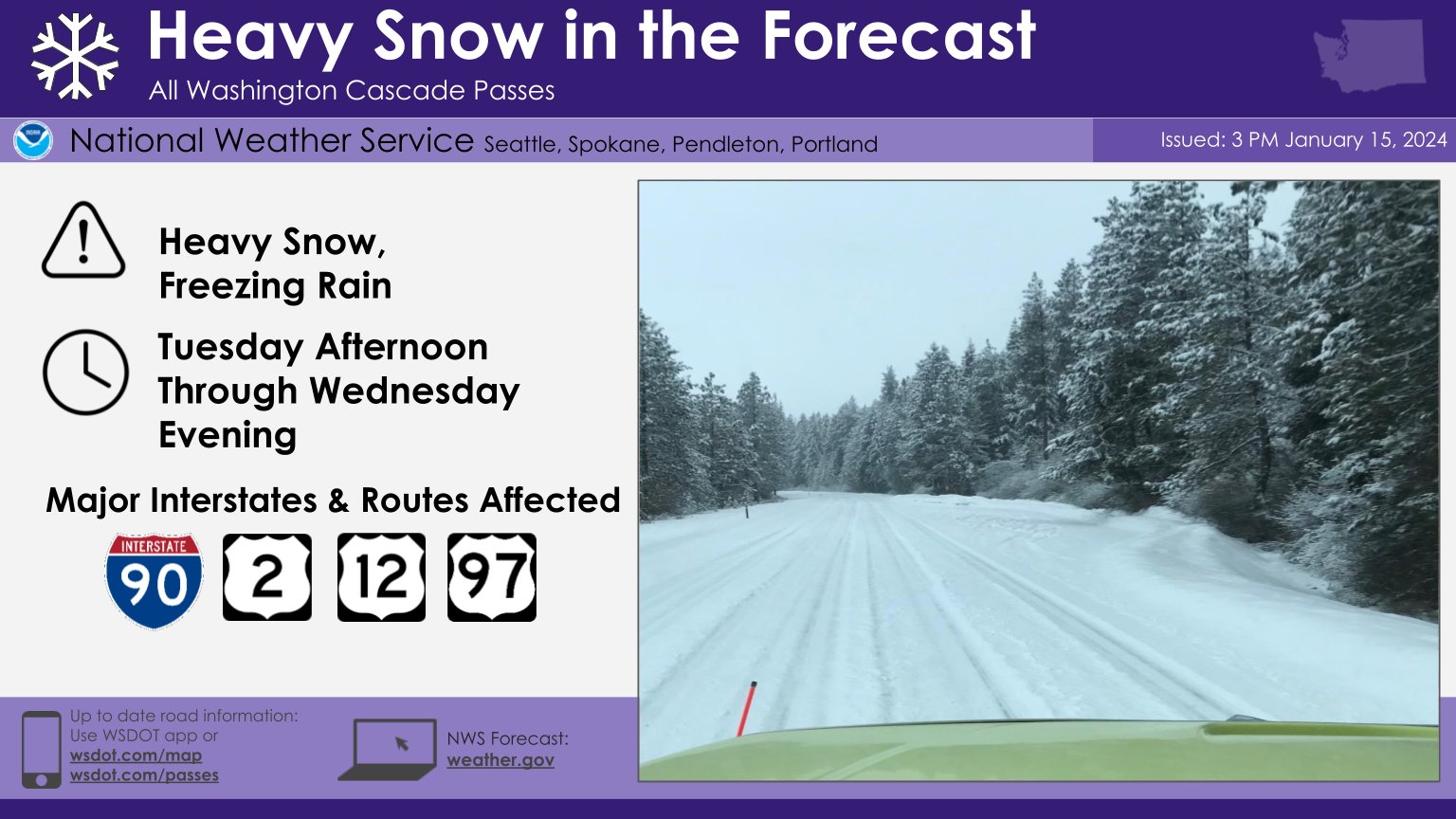 Heavy Snow in the Forecast
All Washington Cascade Passes

National Weather Service Seattle, Spokane, Pendleton, Portland

Issued: 3 PM January 15, 2024

Heavy Snow, Freezing Rain

Tuesday Afternoon Through Wednesday Evening

Major Interstates & Routes Affected

INTERSTATE 90

2

12

97

Up to date road information: Use WSDOT app or wsdot.com/map wsdot.com/passes

NWS Forecast: weather.gov